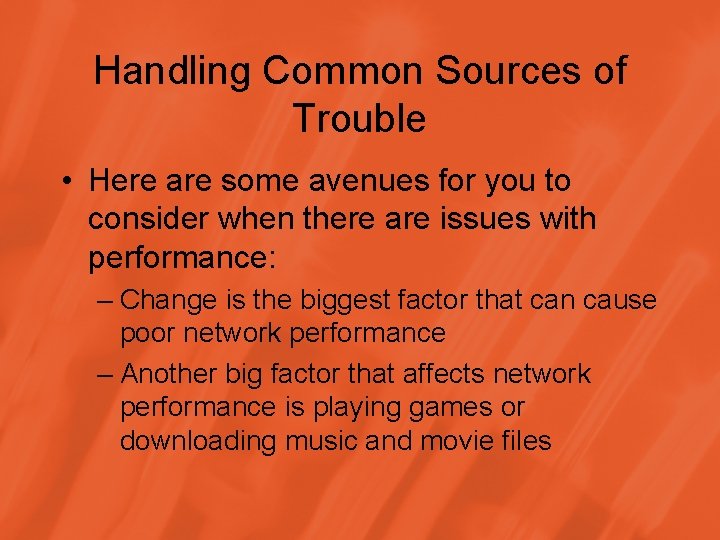 Handling Common Sources of Trouble

• Here are some avenues for you to consider when there are issues with performance:

– Change is the biggest factor that can cause poor network performance

– Another big factor that affects network performance is playing games or downloading music and movie files